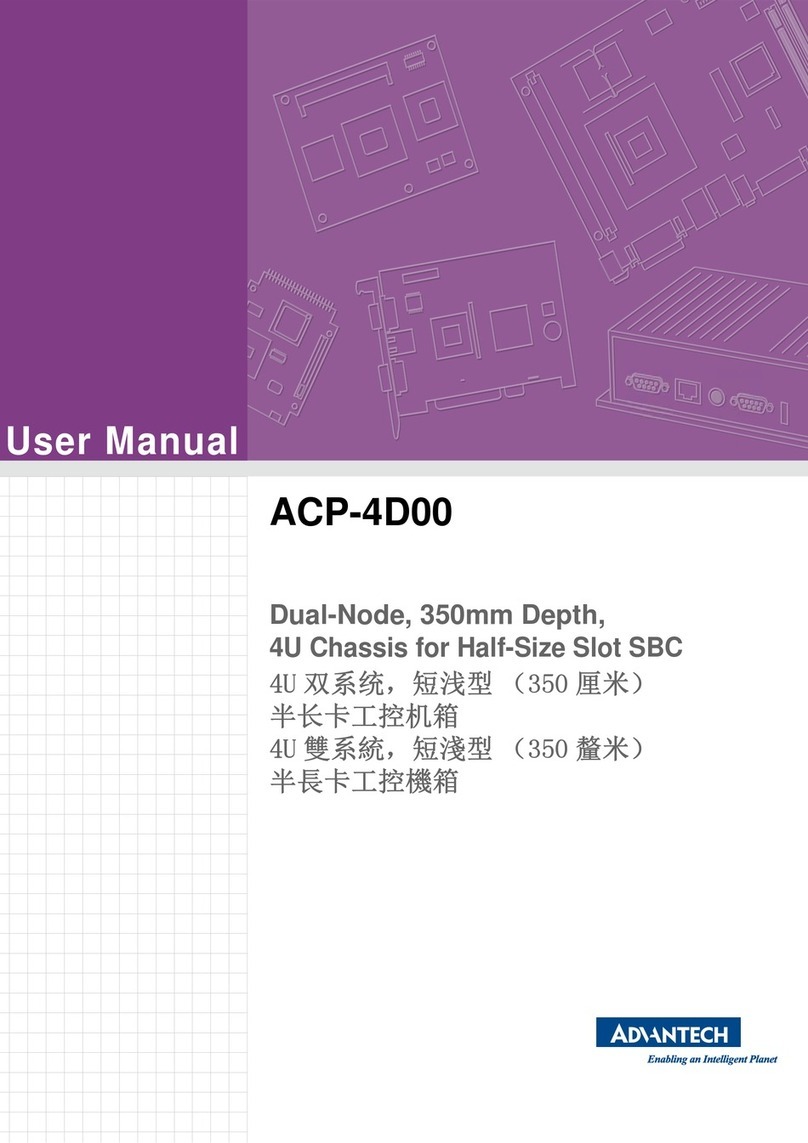 User Manual

ACP-4D00

Dual-Node, 350mm Depth,
4U Chassis for Half-Size Slot SBC
4U 双系统，短浅型 （350 厘米）
半长卡工控机箱
4U 雙系統，短淺型 （350 釐米）
半長卡工控機箱

ADVANTECH
Enabling an Intelligent Planet